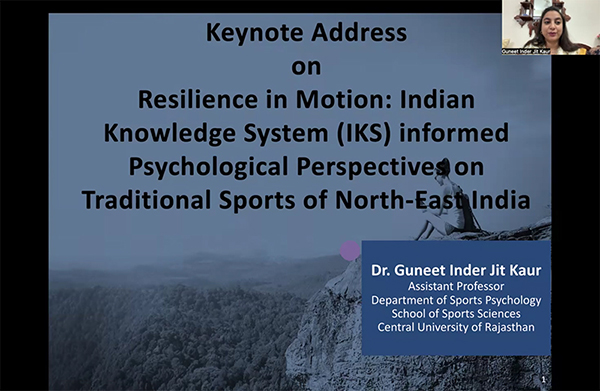 Guneet Inder Jit Kaur

Keynote Address
on
Resilience in Motion: Indian Knowledge System (IKS) informed Psychological Perspectives on Traditional Sports of North-East India

Dr. Guneet Inder Jit Kaur
Assistant Professor
Department of Sports Psychology
School of Sports Sciences
Central University of Rajasthan

1